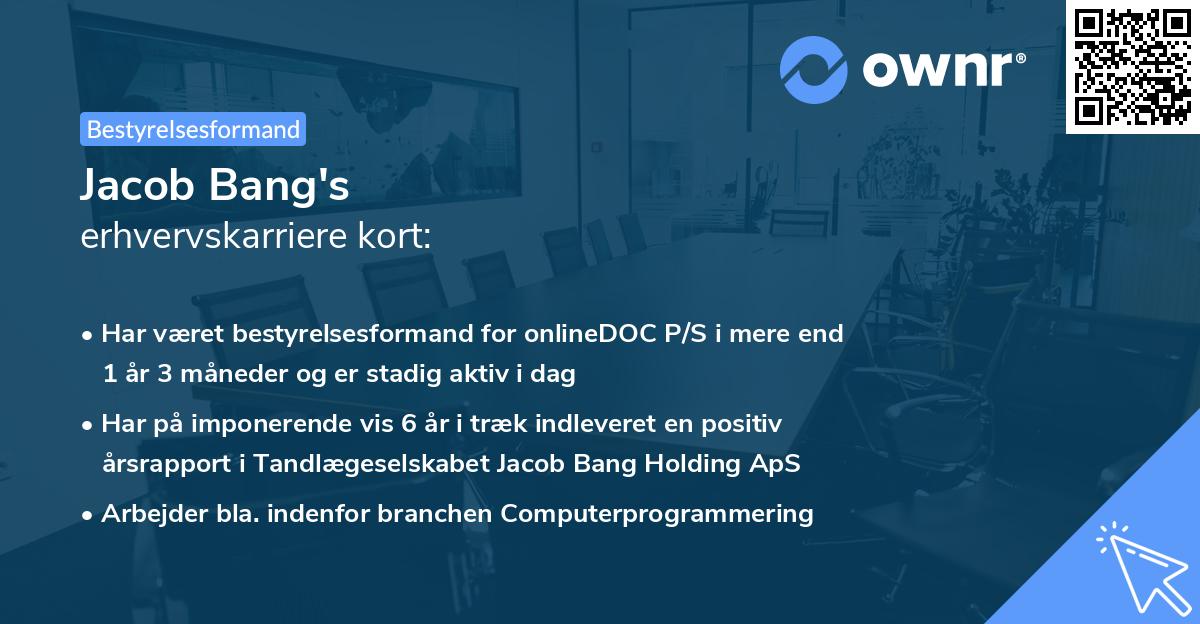 ownr®

Bestyrelsesformand

Jacob Bang's
erhvervskarriere kort:

• Har været bestyrelsesformand for onlineDOC P/S i mere end 1 år 3 måneder og er stadig aktiv i dag
• Har på imponerende vis 6 år i træk indleveret en positiv årsrapport i Tandlægeselskabet Jacob Bang Holding ApS
• Arbejder bla. indenfor branchen Computerprogrammering